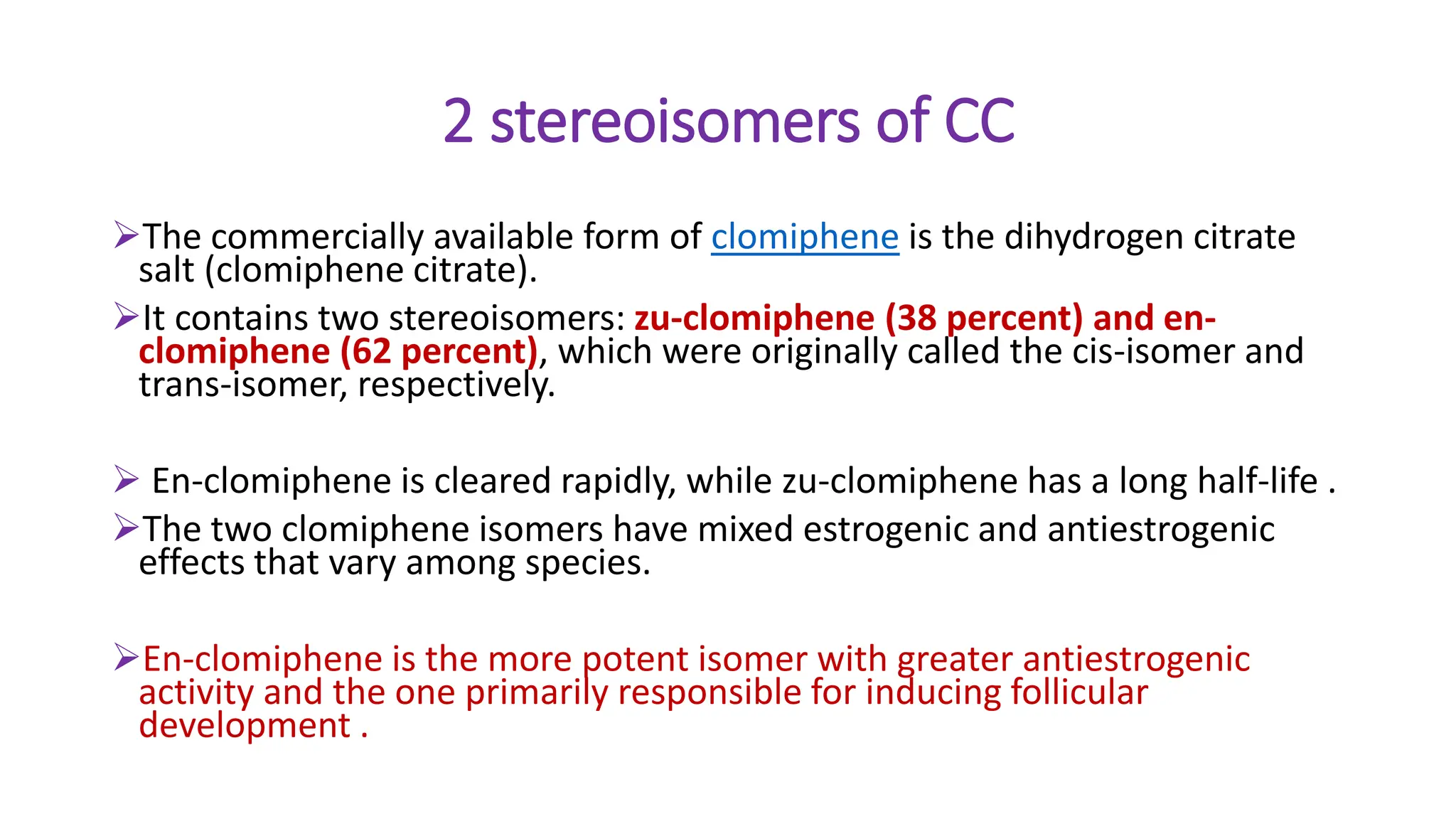 2 stereoisomers of CC

➢The commercially available form of clomiphene is the dihydrogen citrate salt (clomiphene citrate).

➢It contains two stereoisomers: zu-clomiphene (38 percent) and en-clomiphene (62 percent), which were originally called the cis-isomer and trans-isomer, respectively.

➢ En-clomiphene is cleared rapidly, while zu-clomiphene has a long half-life .

➢The two clomiphene isomers have mixed estrogenic and antiestrogenic effects that vary among species.

➢En-clomiphene is the more potent isomer with greater antiestrogenic activity and the one primarily responsible for inducing follicular development .